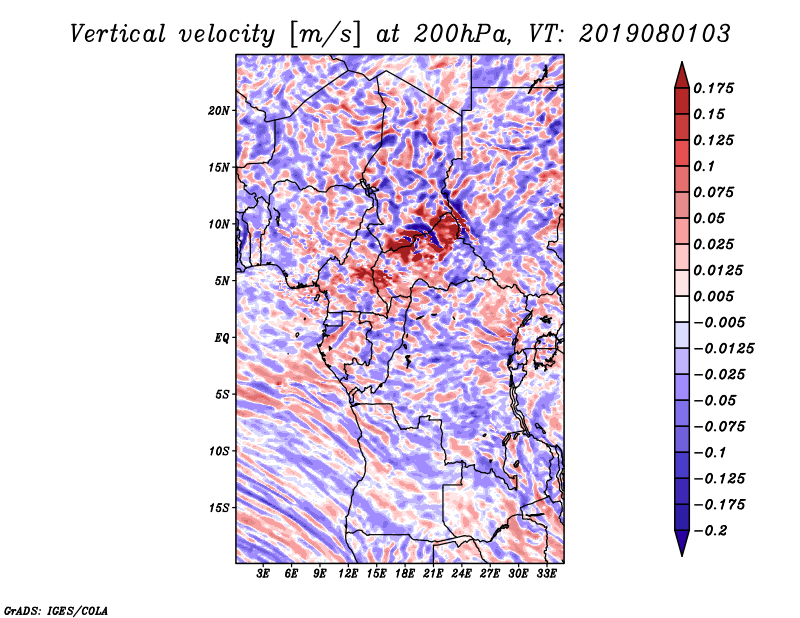 Vertical velocity [m/s] at 200hPa, VT: 2019080103

20N
15N
10N
5N
EQ
5S
10S
15S

3E 6E 9E 12E 15E 18E 21E 24E 27E 30E 33E

0.175
0.15
0.125
0.1
0.075
0.05
0.025
0.0125
0.005
−0.005
−0.0125
−0.025
−0.05
−0.075
−0.1
−0.125
−0.175
−0.2

GrADS: IGES/COLA